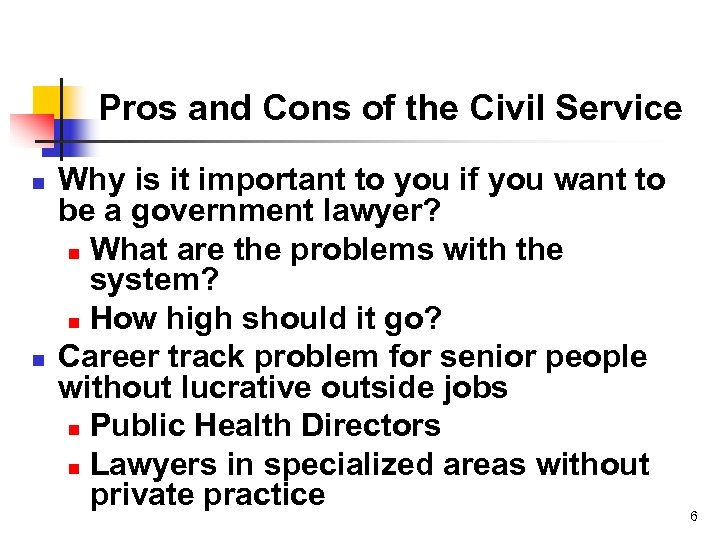 Pros and Cons of the Civil Service

- Why is it important to you if you want to be a government lawyer?
  - What are the problems with the system?
  - How high should it go?
- Career track problem for senior people without lucrative outside jobs
  - Public Health Directors
  - Lawyers in specialized areas without private practice

6